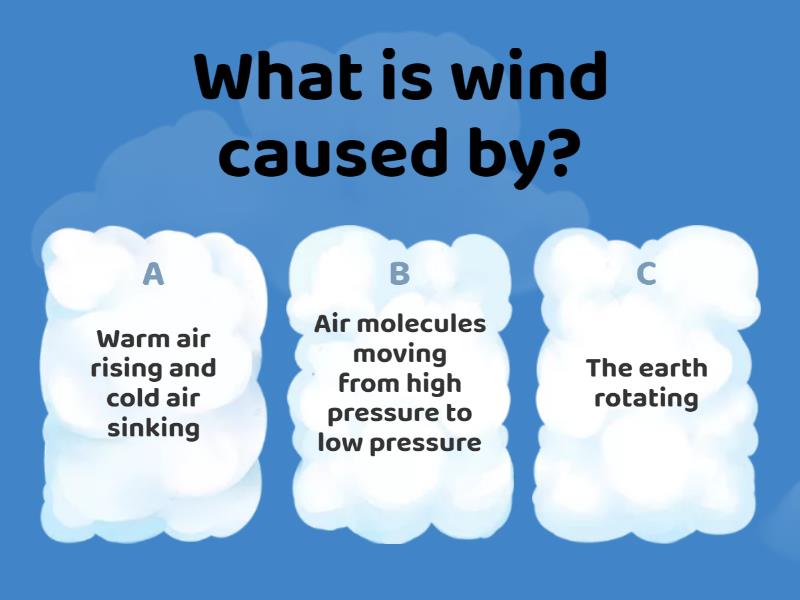 What is wind caused by?

A

Warm air rising and cold air sinking

B

Air molecules moving from high pressure to low pressure

C

The earth rotating